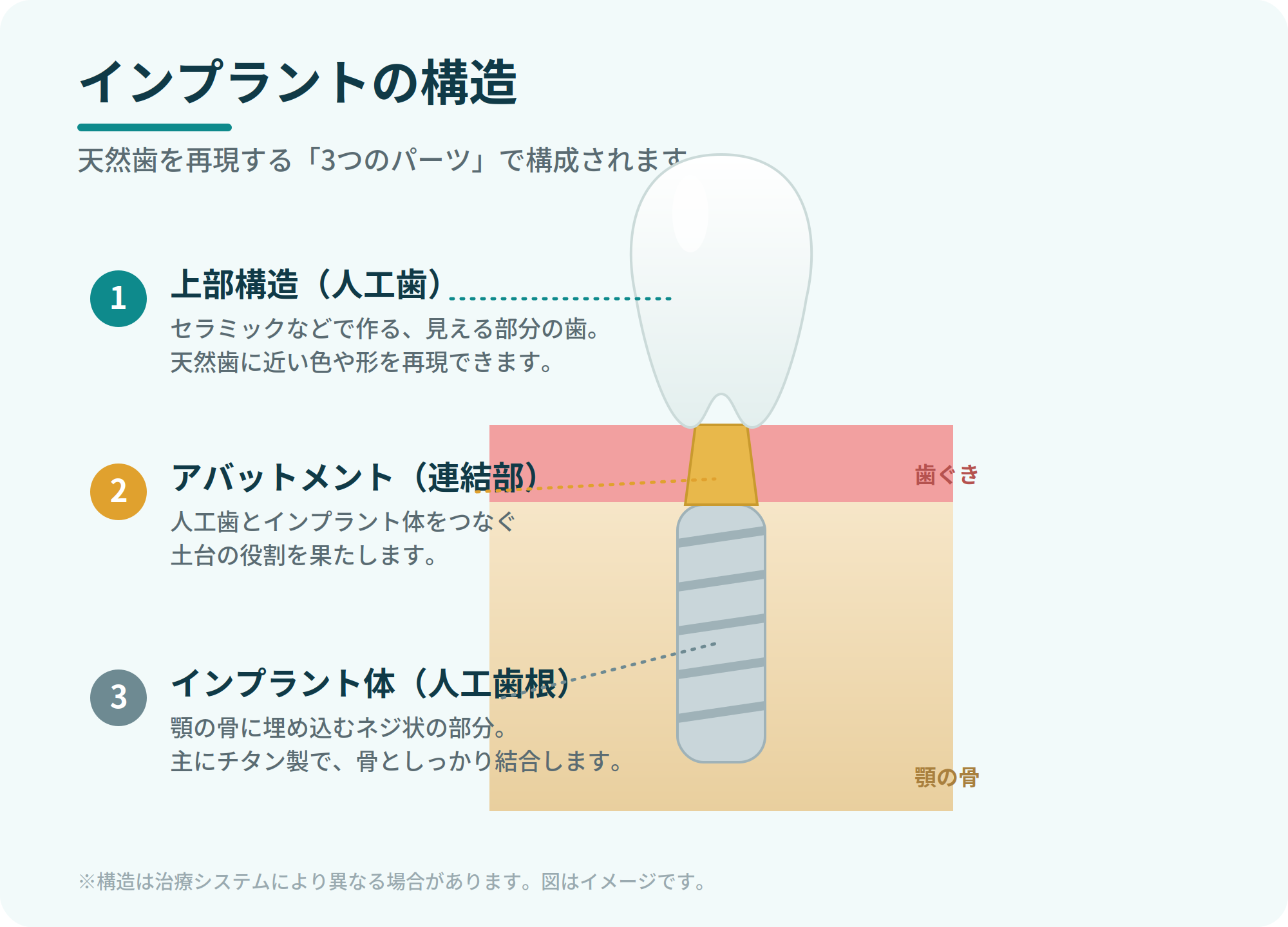 インプラントの構造

天然歯を再現する「3つのパーツ」で構成されます

1
上部構造（人工歯）
セラミックなどで作る、見える部分の歯。
天然歯に近い色や形を再現できます。

2
アバットメント（連結部）
人工歯とインプラント体をつなぐ
土台の役割を果たします。

3
インプラント体（人工歯根）
顎の骨に埋め込むネジ状の部分。
主にチタン製で、骨としっかり結合します。

歯ぐき

顎の骨

※構造は治療システムにより異なる場合があります。図はイメージです。